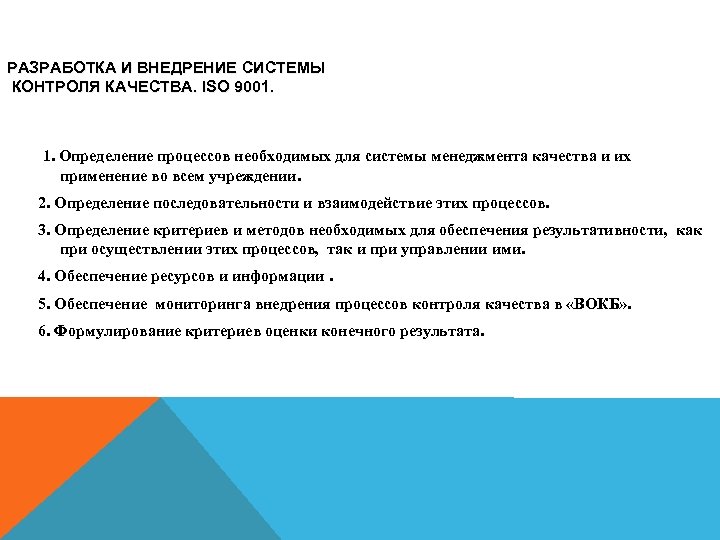 РАЗРАБОТКА И ВНЕДРЕНИЕ СИСТЕМЫ КОНТРОЛЯ КАЧЕСТВА. ISO 9001.

1. Определение процессов необходимых для системы менеджмента качества и их применение во всем учреждении.

2. Определение последовательности и взаимодействие этих процессов.

3. Определение критериев и методов необходимых для обеспечения результативности, как при осуществлении этих процессов, так и при управлении ими.

4. Обеспечение ресурсов и информации .

5. Обеспечение мониторинга внедрения процессов контроля качества в «ВОКБ».

6. Формулирование критериев оценки конечного результата.